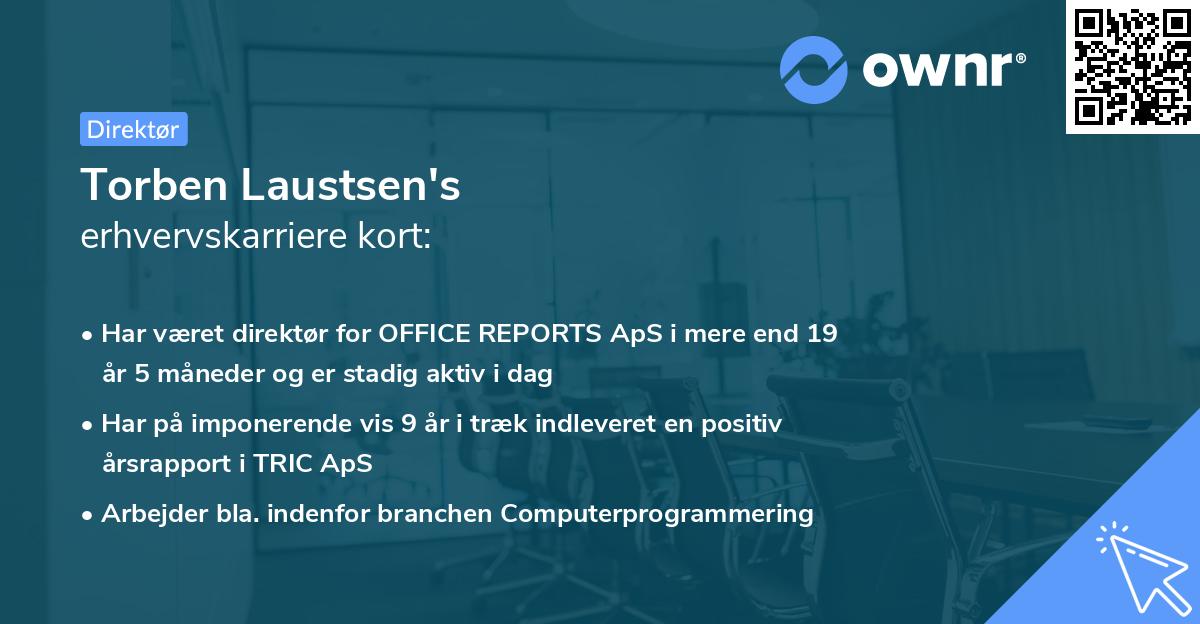 ownr®

Direktør

Torben Laustsen's
erhvervskarriere kort:

• Har været direktør for OFFICE REPORTS ApS i mere end 19 år 5 måneder og er stadig aktiv i dag

• Har på imponerende vis 9 år i træk indleveret en positiv årsrapport i TRIC ApS

• Arbejder bla. indenfor branchen Computerprogrammering